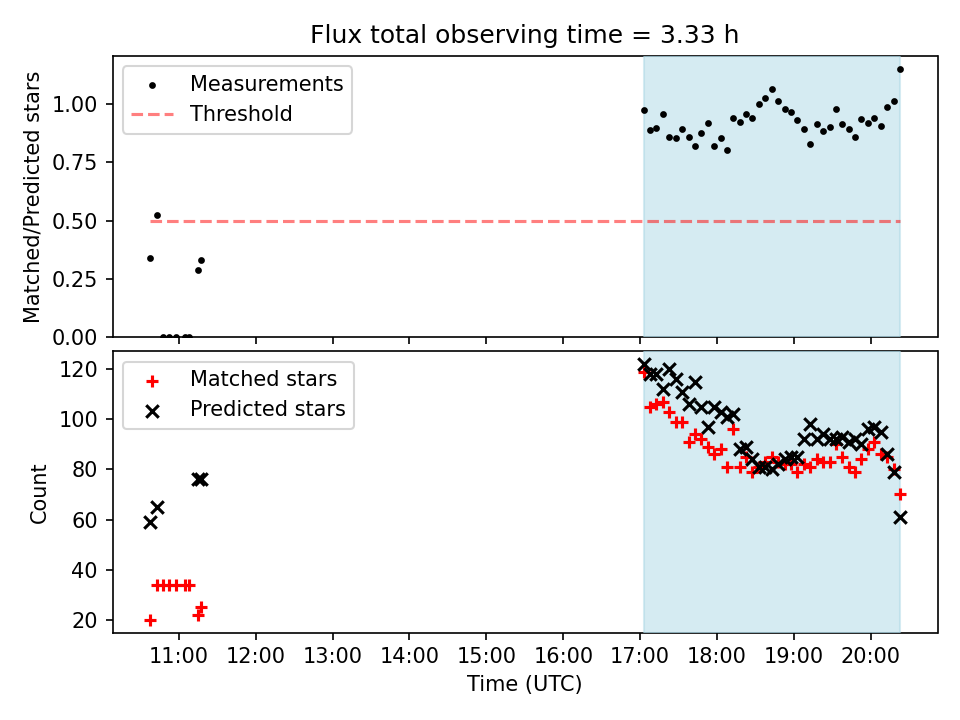 Flux total observing time = 3.33 h

Measurements
Threshold

Matched/Predicted stars

1.00
0.75
0.50
0.25
0.00

Matched stars
Predicted stars

Count

120
100
80
60
40
20

11:00 12:00 13:00 14:00 15:00 16:00 17:00 18:00 19:00 20:00

Time (UTC)